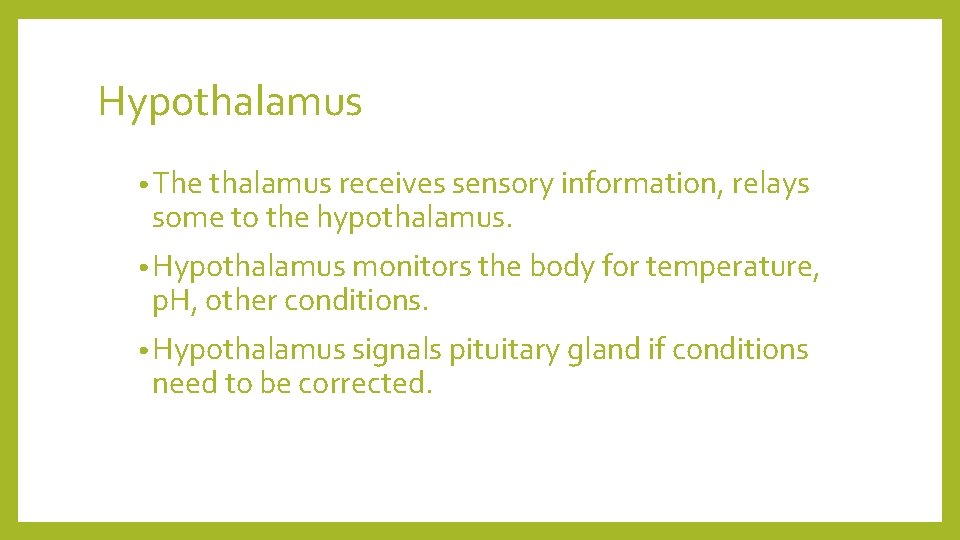 Hypothalamus

• The thalamus receives sensory information, relays some to the hypothalamus.

• Hypothalamus monitors the body for temperature, pH, other conditions.

• Hypothalamus signals pituitary gland if conditions need to be corrected.